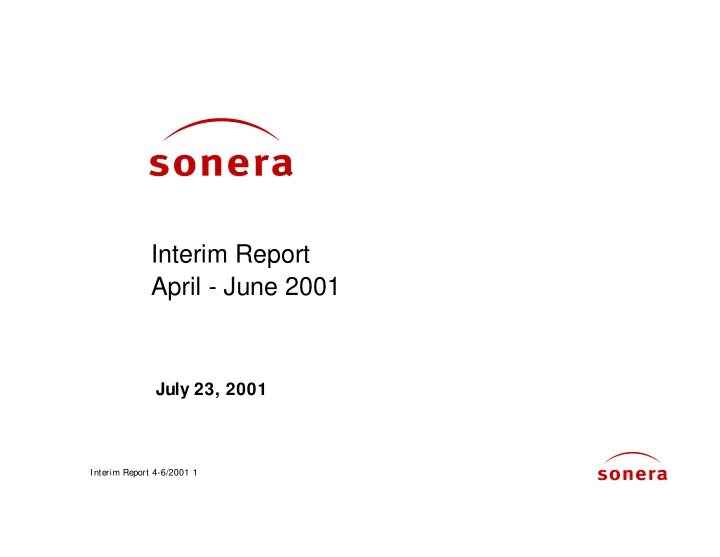 sonera

Interim Report
April - June 2001

July 23, 2001

Interim Report 4-6/2001 1

sonera